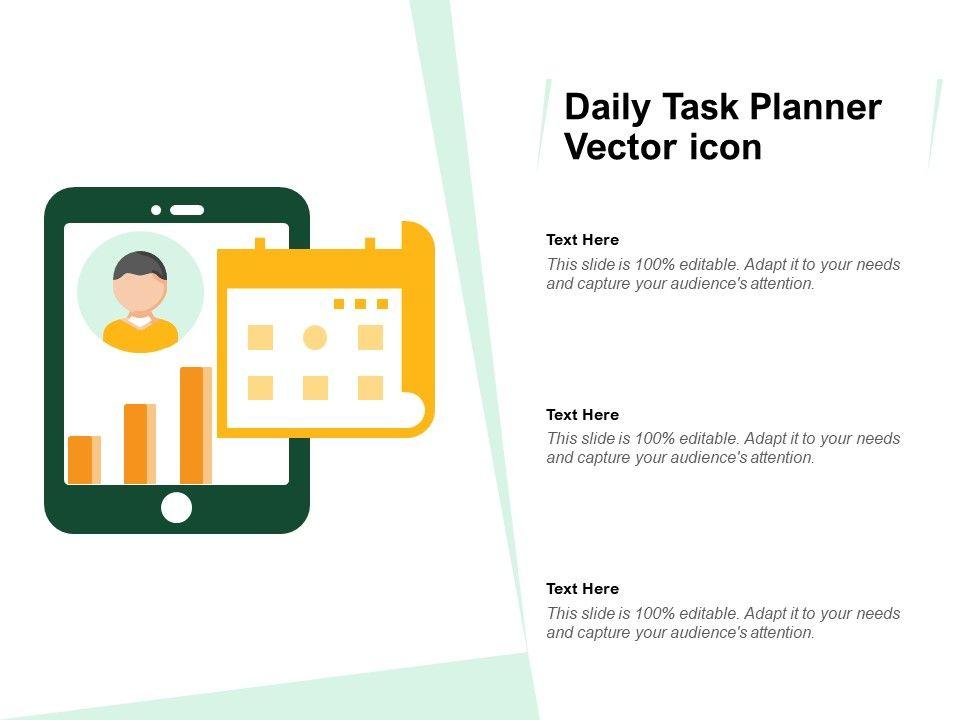 Daily Task Planner Vector icon

Text Here

This slide is 100% editable. Adapt it to your needs and capture your audience's attention.

Text Here

This slide is 100% editable. Adapt it to your needs and capture your audience's attention.

Text Here

This slide is 100% editable. Adapt it to your needs and capture your audience's attention.